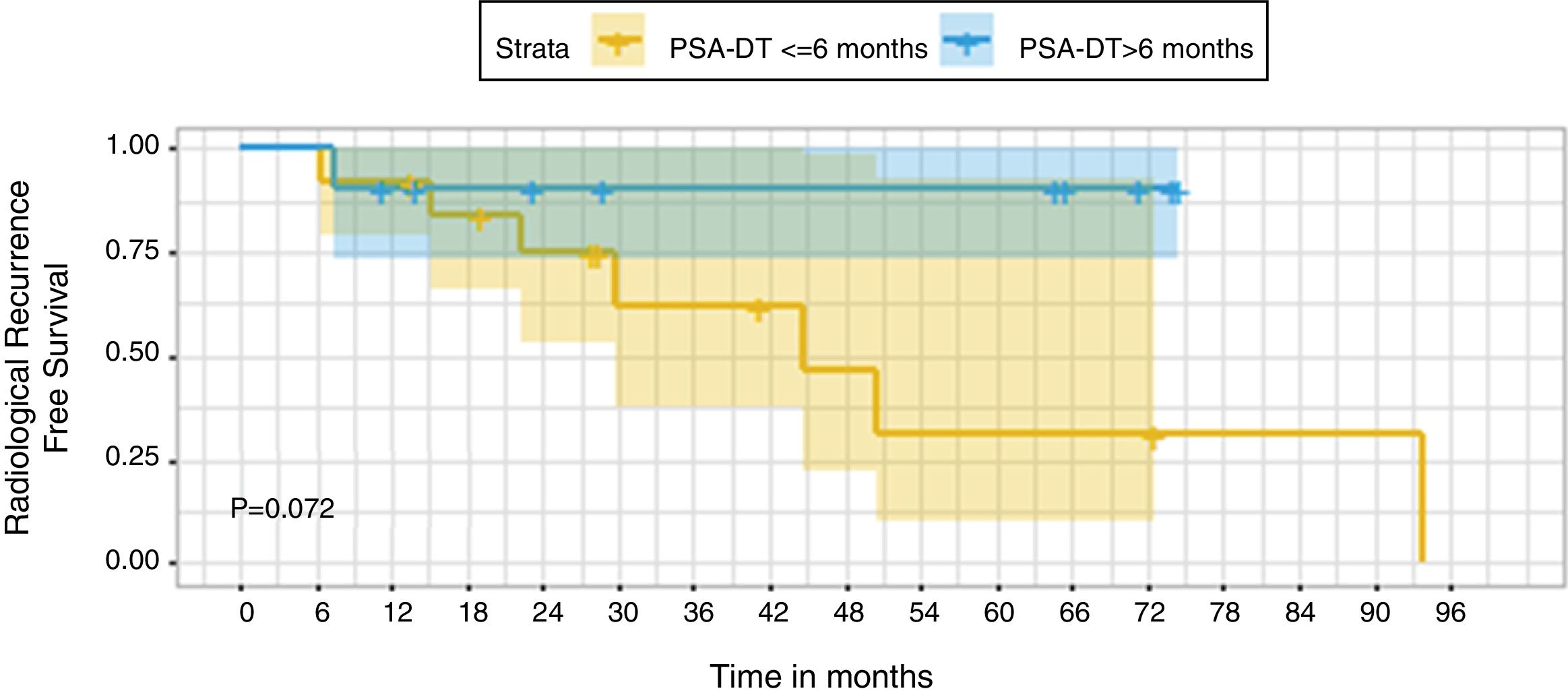 Strata PSA-DT <=6 months PSA-DT>6 months

Radiological Recurrence Free Survival

1.00
0.75
0.50
0.25
0.00

P=0.072

0 6 12 18 24 30 36 42 48 54 60 66 72 78 84 90 96

Time in months